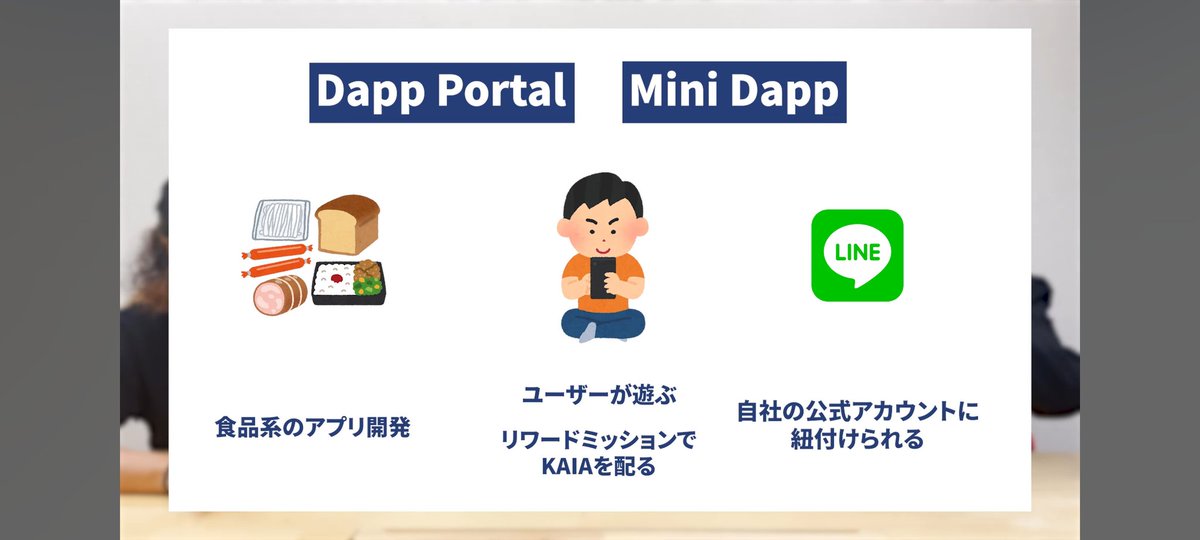 Dapp Portal

Mini Dapp

LINE

食品系のアプリ開発

ユーザーが遊ぶ

リワードミッションでKAIAを配る

自社の公式アカウントに紐付けられる